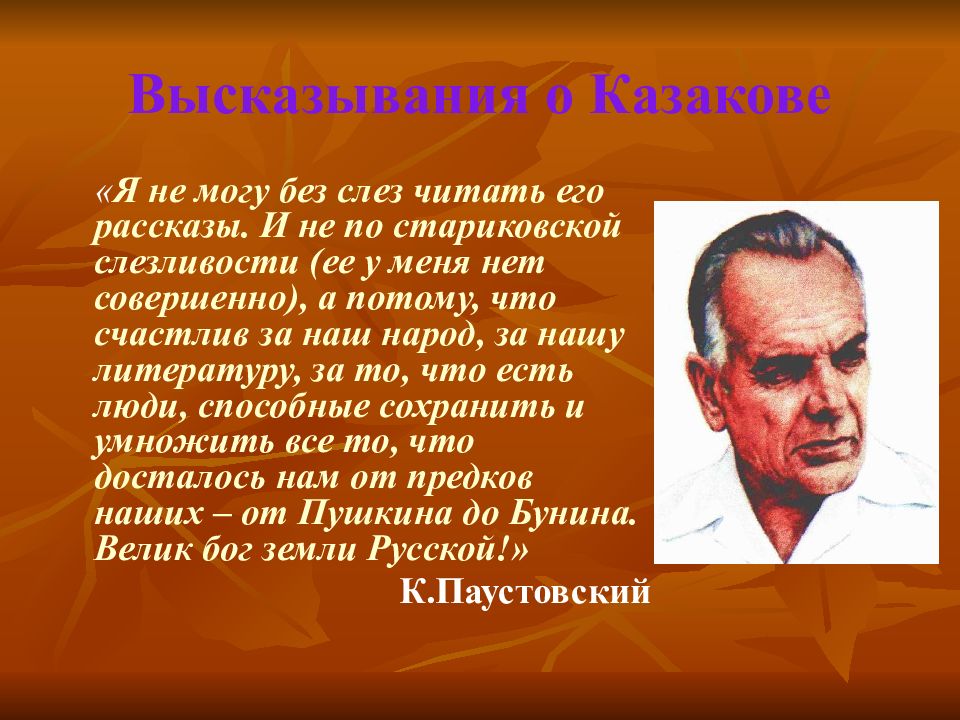 Высказывания о Казакове

«Я не могу без слез читать его рассказы. И не по стариковской слезливости (ее у меня нет совершенно), а потому, что счастлив за наш народ, за нашу литературу, за то, что есть люди, способные сохранить и умножить все то, что досталось нам от предков наших – от Пушкина до Бунина. Велик бог земли Русской!»

К.Паустовский